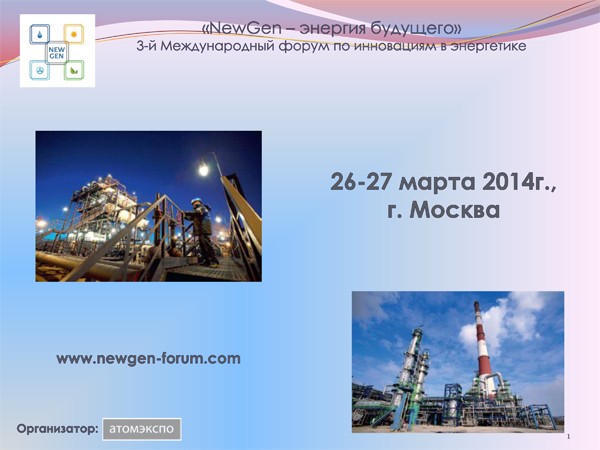 NEW GEN

«NewGen – энергия будущего»
3-й Международный форум по инновациям в энергетике

26-27 марта 2014г.,
г. Москва

www.newgen-forum.com

Организатор: атомэкспо

1